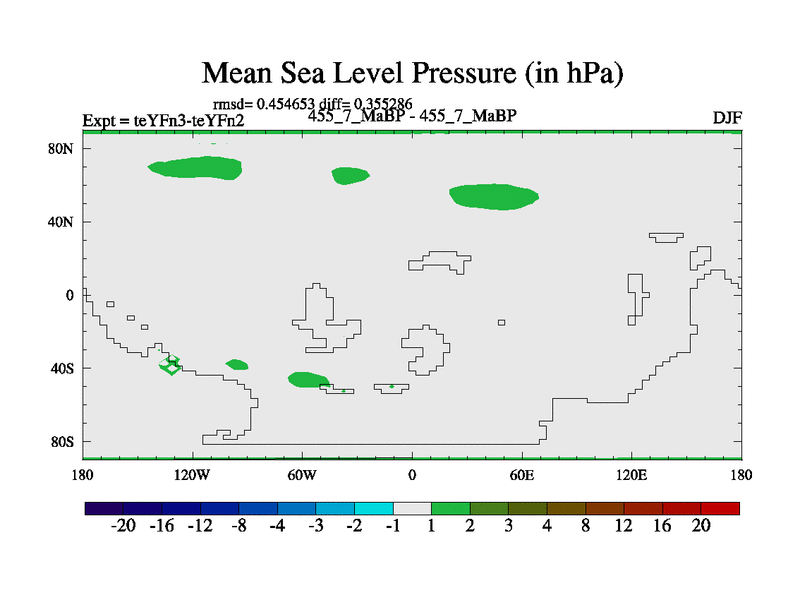 Mean Sea Level Pressure (in hPa)

rmsd= 0.454653 diff= 0.355286

Expt = teYFn3-teYFn2

455_7_MaBP - 455_7_MaBP

DJF

80N
40N
0
40S
80S

180 120W 60W 0 60E 120E 180

-20 -16 -12 -8 -4 -3 -2 -1 1 2 3 4 8 12 16 20